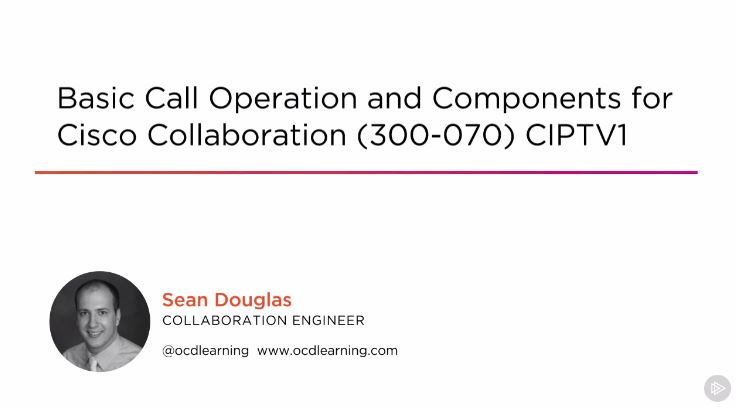 Basic Call Operation and Components for Cisco Collaboration (300-070) CIPTV1

Sean Douglas
COLLABORATION ENGINEER

@ocdlearning  www.ocdlearning.com